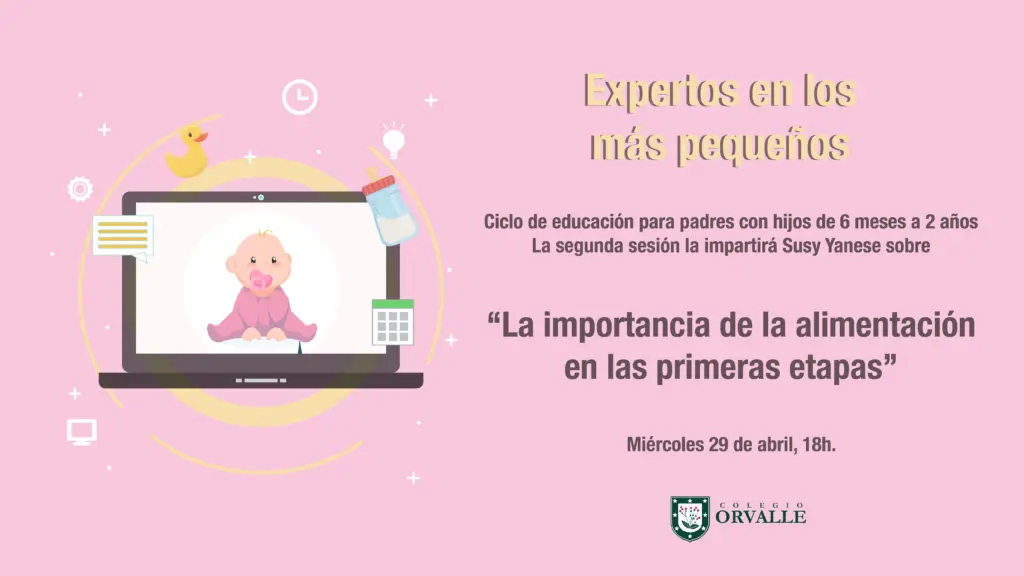 Expertos en los más pequeños

Ciclo de educación para padres con hijos de 6 meses a 2 años
La segunda sesión la impartirá Susy Yanese sobre

“La importancia de la alimentación en las primeras etapas”

Miércoles 29 de abril, 18h.

COLEGIO ORVALLE